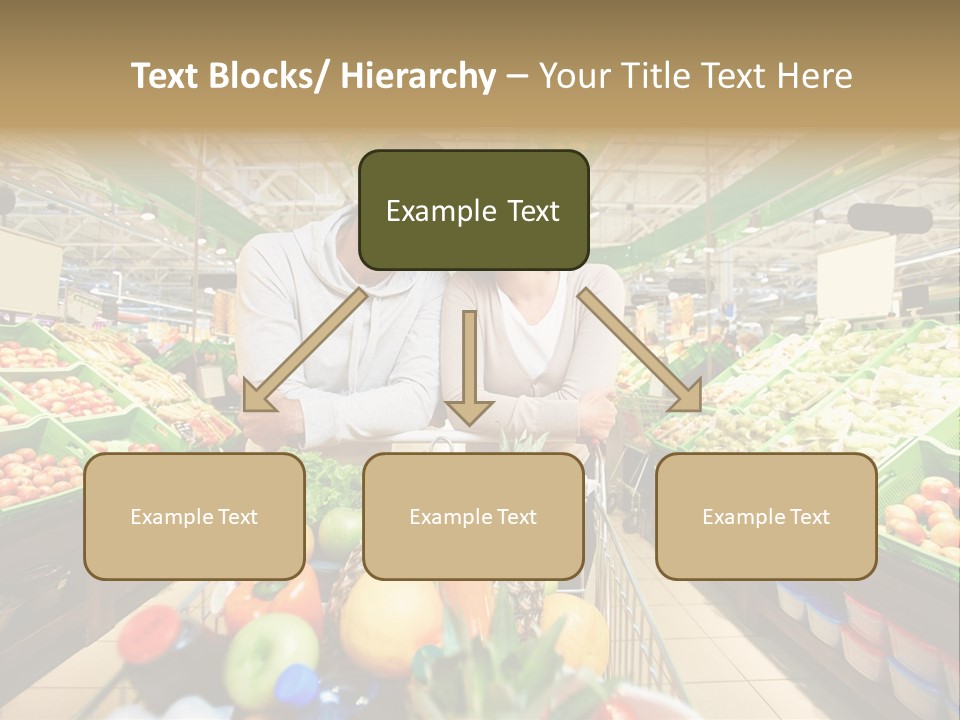 Text Blocks/ Hierarchy – Your Title Text Here

Example Text

Example Text

Example Text

Example Text